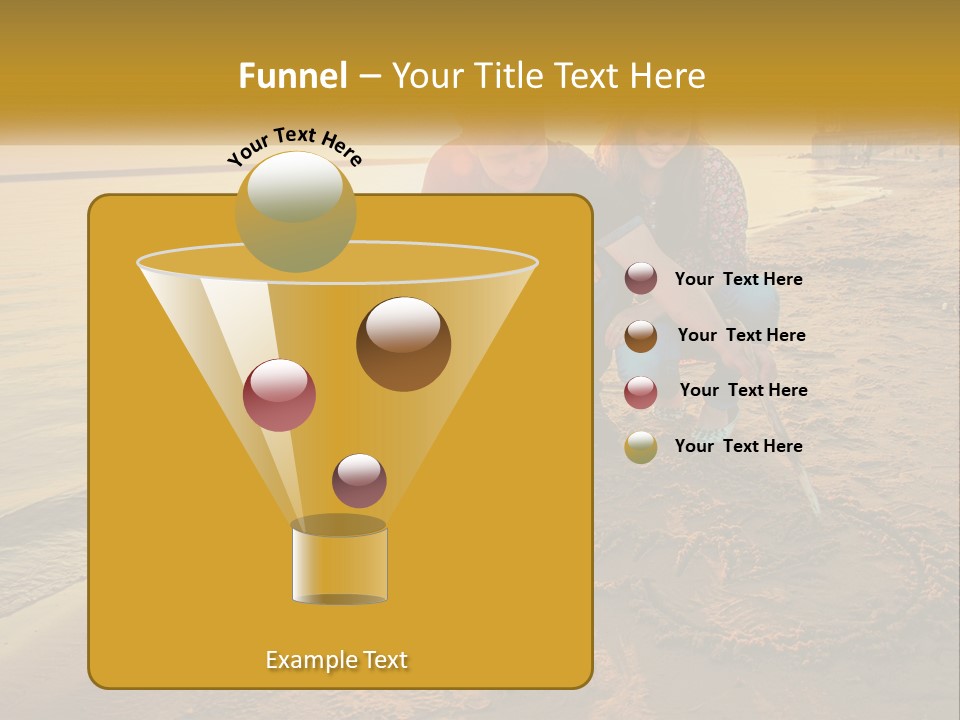 Funnel – Your Title Text Here

Your Text Here

Your Text Here

Your Text Here

Your Text Here

Your Text Here

Example Text